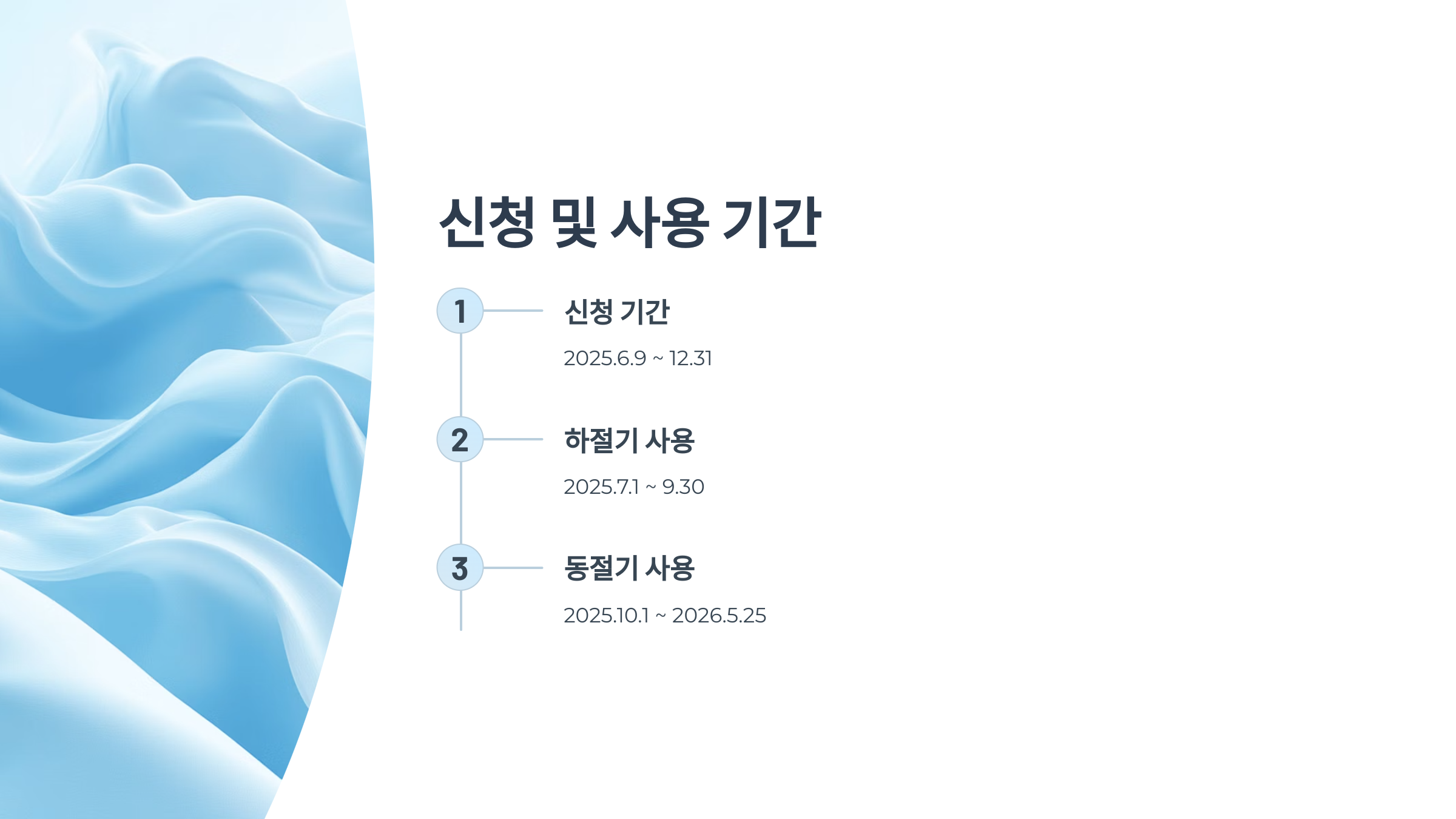 신청 및 사용 기간

1

신청 기간

2025.6.9 ~ 12.31

2

하절기 사용

2025.7.1 ~ 9.30

3

동절기 사용

2025.10.1 ~ 2026.5.25